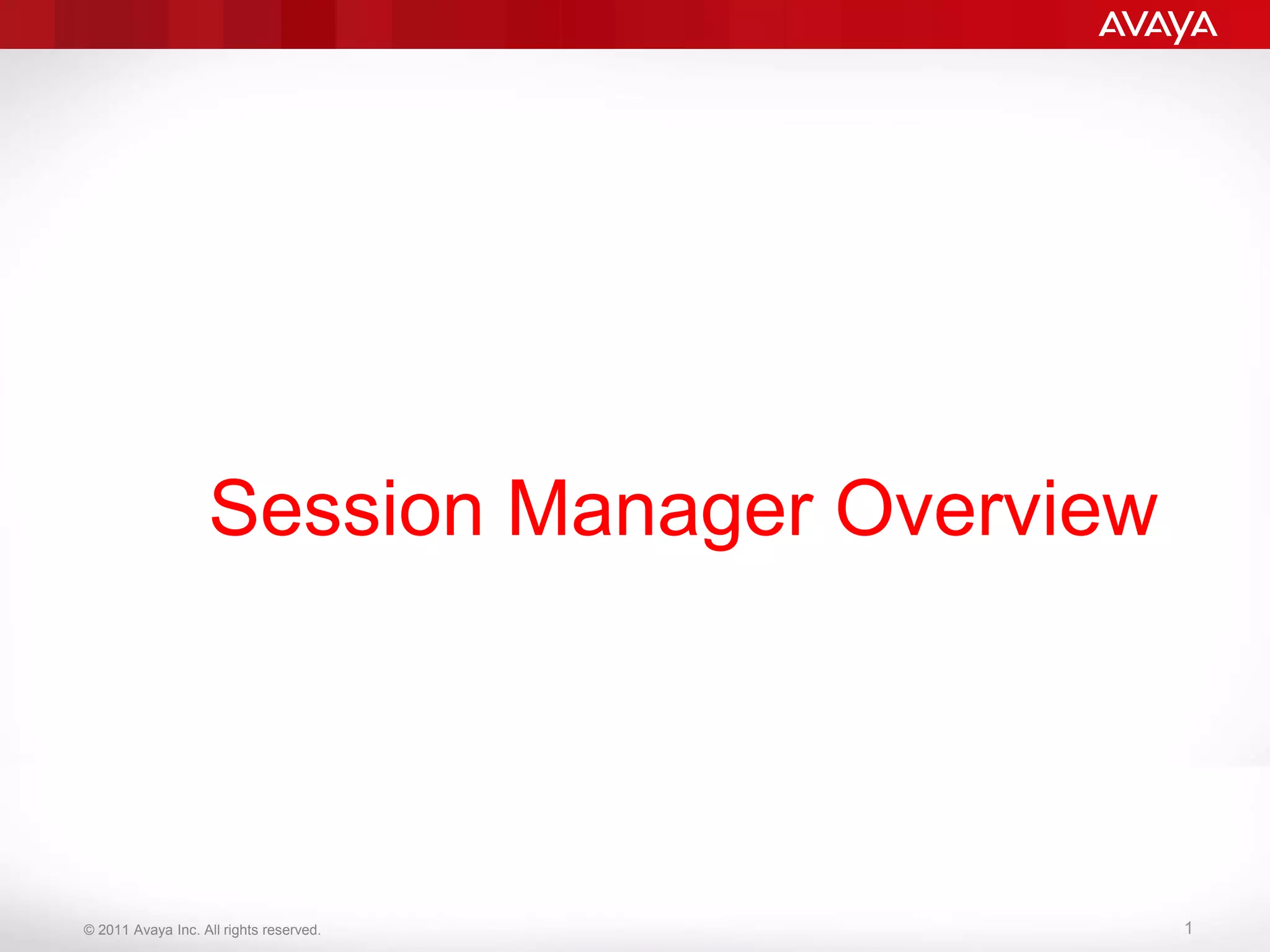 AVAYA

Session Manager Overview

© 2011 Avaya Inc. All rights reserved.

1